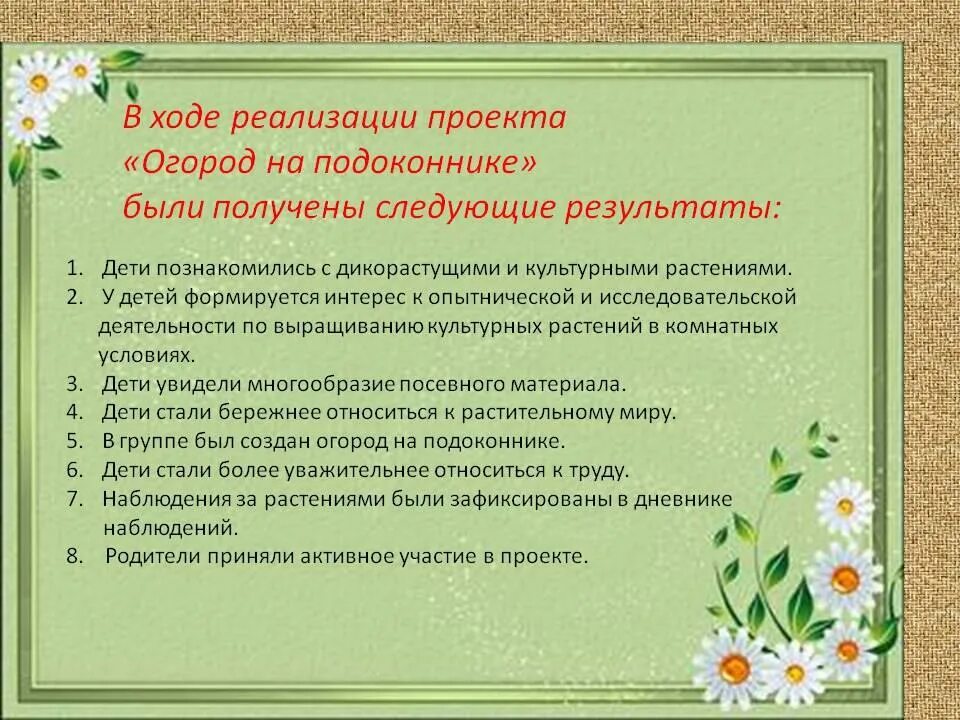 В ходе реализации проекта
«Огород на подоконнике»
были получены следующие результаты:

1. Дети познакомились с дикорастущими и культурными растениями.
2. У детей формируется интерес к опытнической и исследовательской деятельности по выращиванию культурных растений в комнатных условиях.
3. Дети увидели многообразие посевного материала.
4. Дети стали бережнее относиться к растительному миру.
5. В группе был создан огород на подоконнике.
6. Дети стали более уважительнее относиться к труду.
7. Наблюдения за растениями были зафиксированы в дневнике наблюдений.
8. Родители приняли активное участие в проекте.